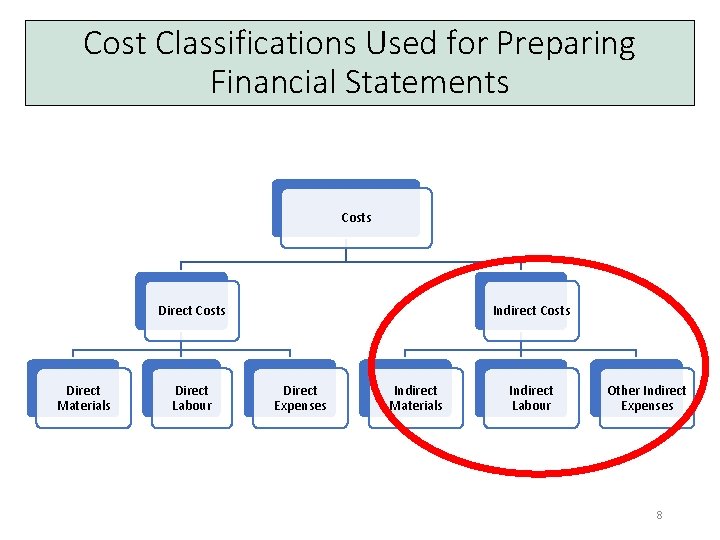 Cost Classifications Used for Preparing Financial Statements

Costs

Direct Costs

Indirect Costs

Direct Materials

Direct Labour

Direct Expenses

Indirect Materials

Indirect Labour

Other Indirect Expenses

8